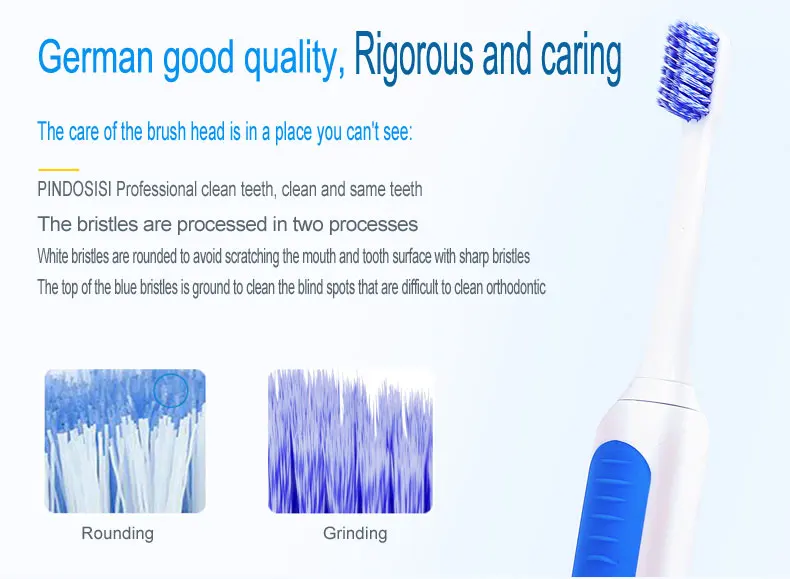 German good quality, Rigorous and caring

The care of the brush head is in a place you can't see:

PINDOSISI Professional clean teeth, clean and same teeth

The bristles are processed in two processes

White bristles are rounded to avoid scratching the mouth and tooth surface with sharp bristles

The top of the blue bristles is ground to clean the blind spots that are difficult to clean orthodontic

Rounding

Grinding